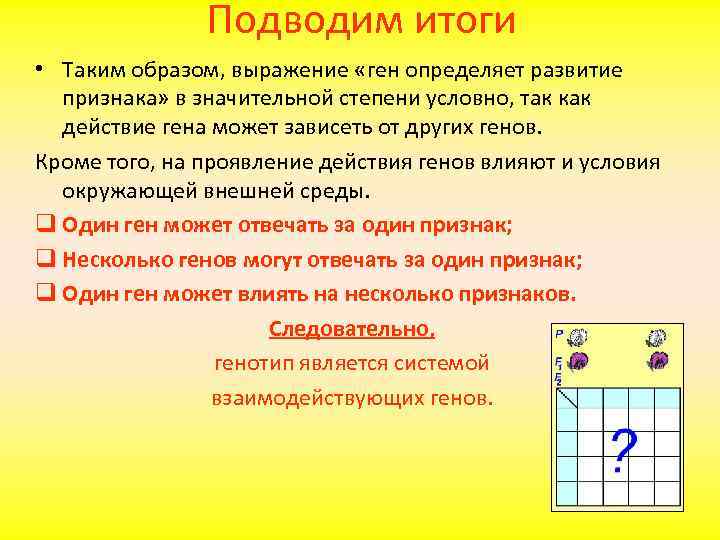 Подводим итоги

• Таким образом, выражение «ген определяет развитие признака» в значительной степени условно, так как действие гена может зависеть от других генов.

Кроме того, на проявление действия генов влияют и условия окружающей внешней среды.

❑ Один ген может отвечать за один признак;

❑ Несколько генов могут отвечать за один признак;

❑ Один ген может влиять на несколько признаков.

Следовательно,
генотип является системой
взаимодействующих генов.

P

$F_1$

$F_2$

?